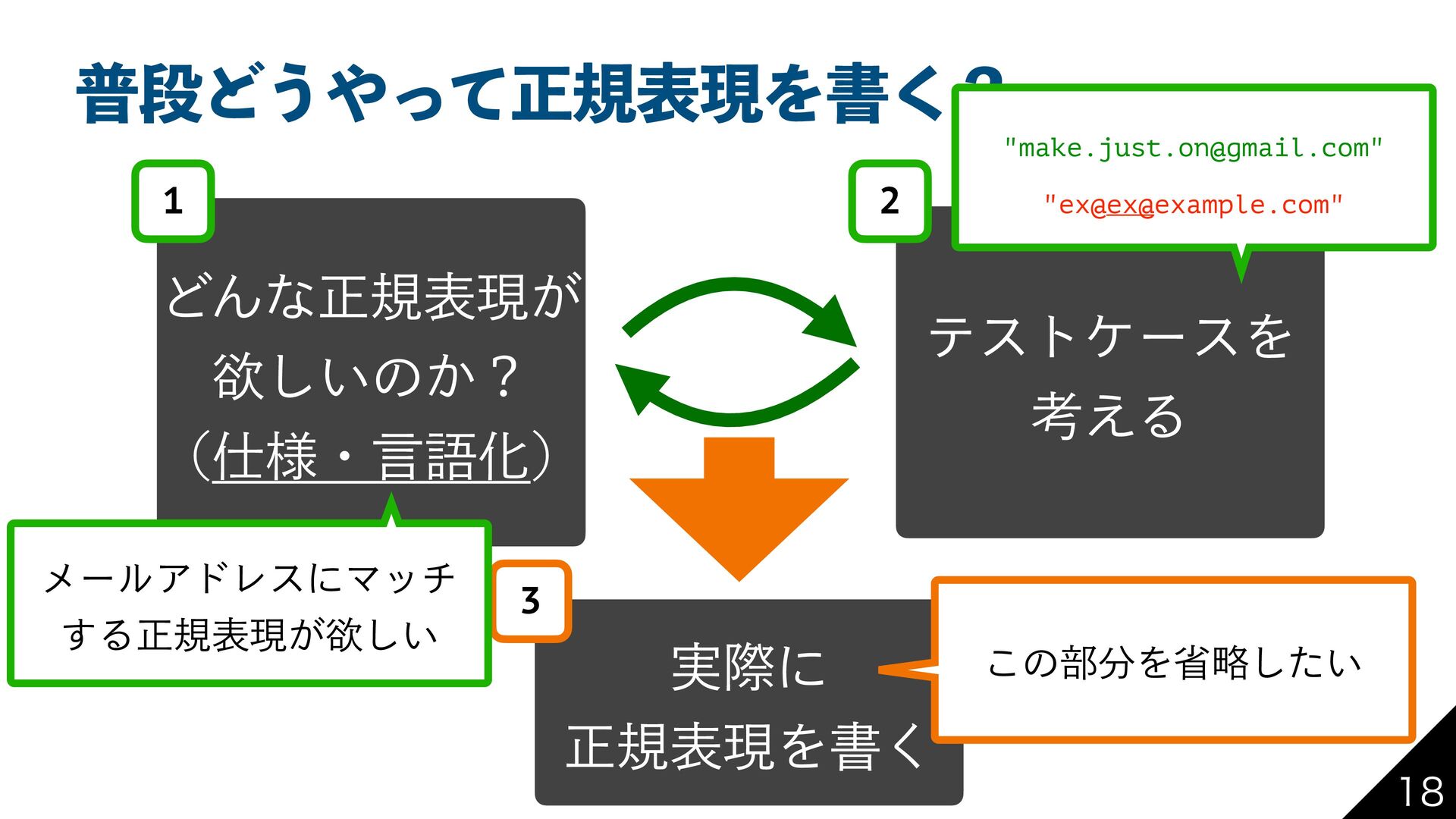 普段どうやって正規表現を書く？

1

どんな正規表現が欲しいのか？（仕様・言語化）

メールアドレスにマッチする正規表現が欲しい

2

"make.just.on@gmail.com"

"ex@ex@example.com"

テストケースを考える

3

実際に正規表現を書く

この部分を省略したい

18